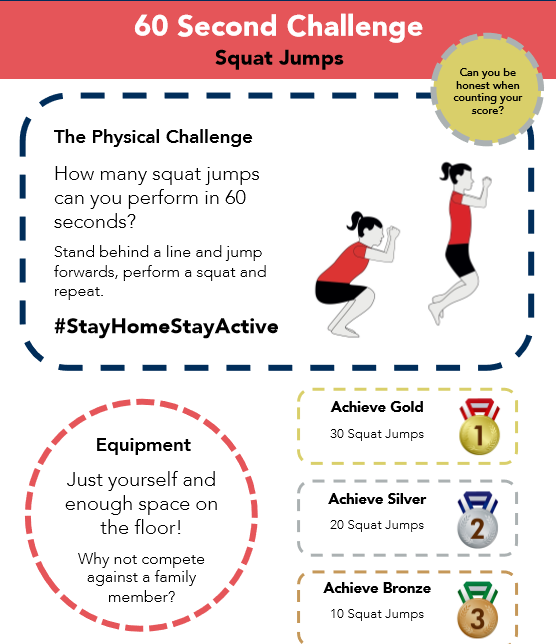 60 Second Challenge
Squat Jumps

Can you be honest when counting your score?

The Physical Challenge

How many squat jumps can you perform in 60 seconds?

Stand behind a line and jump forwards, perform a squat and repeat.

#StayHomeStayActive

Equipment

Just yourself and enough space on the floor!

Why not compete against a family member?

Achieve Gold
30 Squat Jumps
1

Achieve Silver
20 Squat Jumps
2

Achieve Bronze
10 Squat Jumps
3